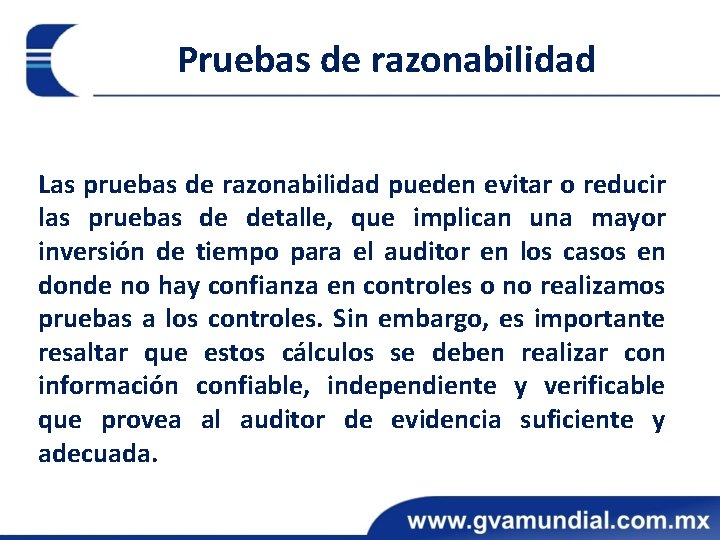 Pruebas de razonabilidad

Las pruebas de razonabilidad pueden evitar o reducir las pruebas de detalle, que implican una mayor inversión de tiempo para el auditor en los casos en donde no hay confianza en controles o no realizamos pruebas a los controles. Sin embargo, es importante resaltar que estos cálculos se deben realizar con información confiable, independiente y verificable que provea al auditor de evidencia suficiente y adecuada.

www.gvamundial.com.mx